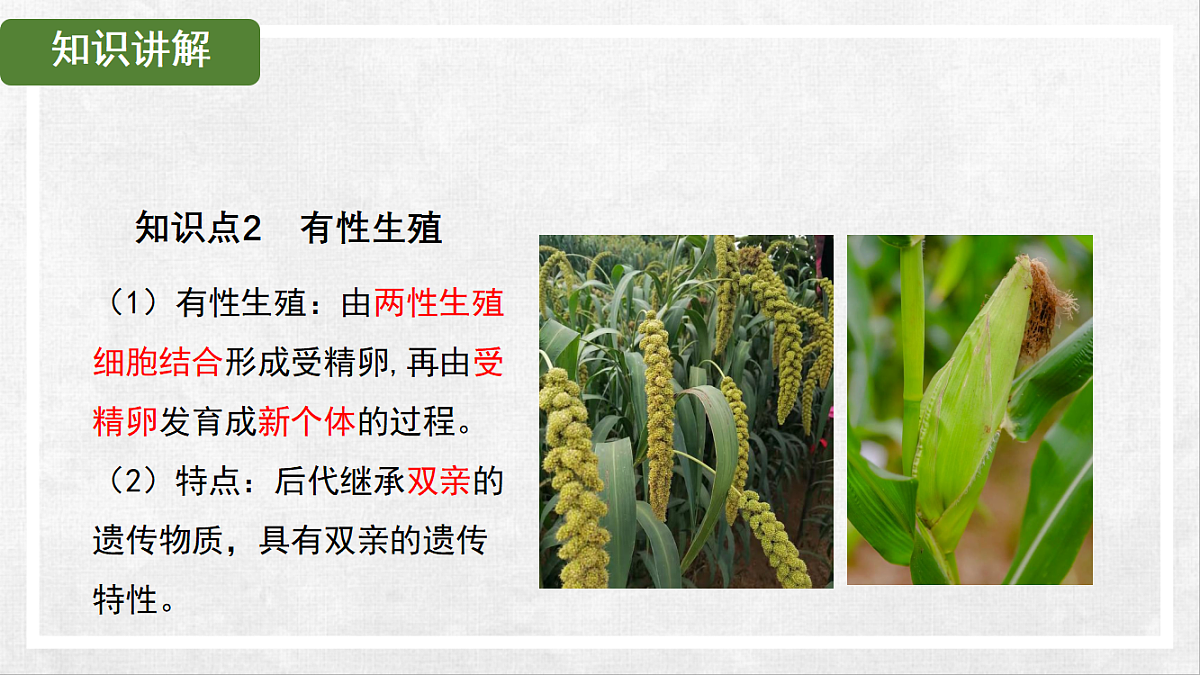 知识讲解

知识点2　有性生殖

（1）有性生殖：由两性生殖细胞结合形成受精卵，再由受精卵发育成新个体的过程。

（2）特点：后代继承双亲的遗传物质，具有双亲的遗传特性。